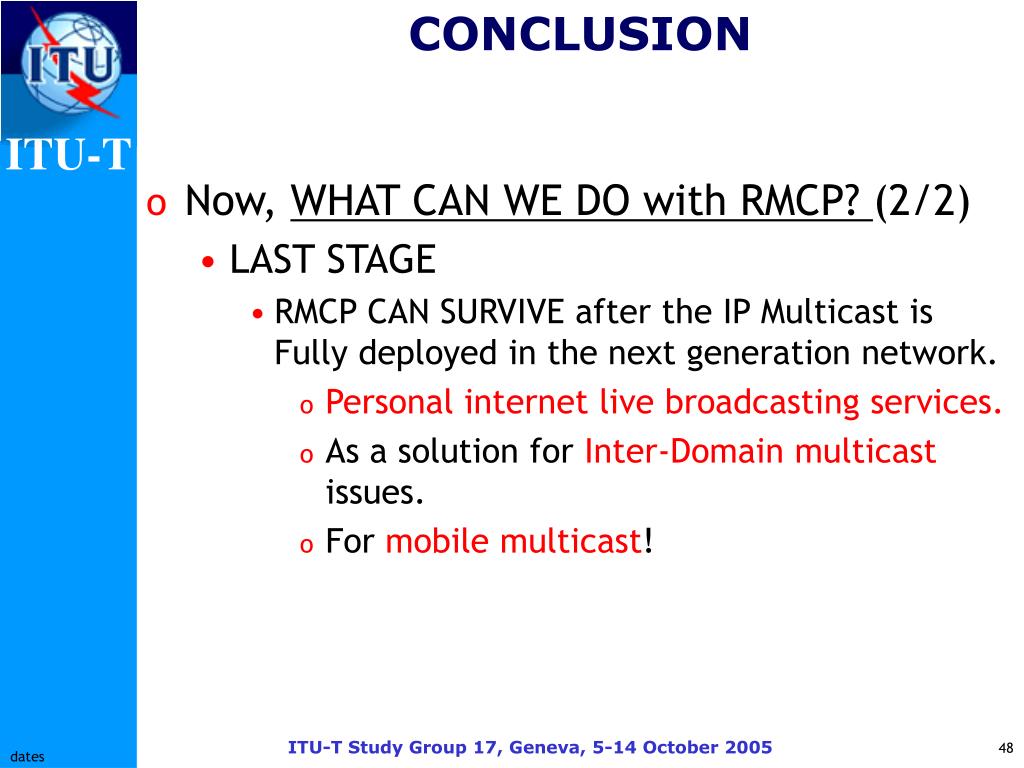 ITU

ITU-T

CONCLUSION

o Now, WHAT CAN WE DO with RMCP? (2/2)
• LAST STAGE
• RMCP CAN SURVIVE after the IP Multicast is Fully deployed in the next generation network.
o Personal internet live broadcasting services.
o As a solution for Inter-Domain multicast issues.
o For mobile multicast!

dates

ITU-T Study Group 17, Geneva, 5-14 October 2005

48